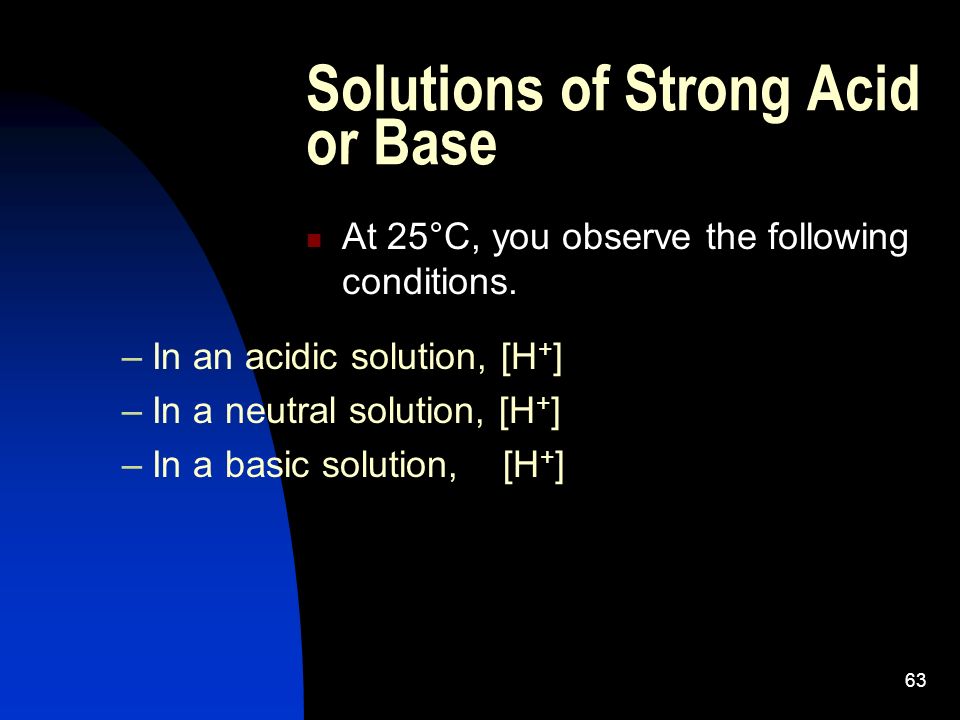 Solutions of Strong Acid or Base

At 25°C, you observe the following conditions.

– In an acidic solution, $[H^+]$
– In a neutral solution, $[H^+]$
– In a basic solution, $[H^+]$

63